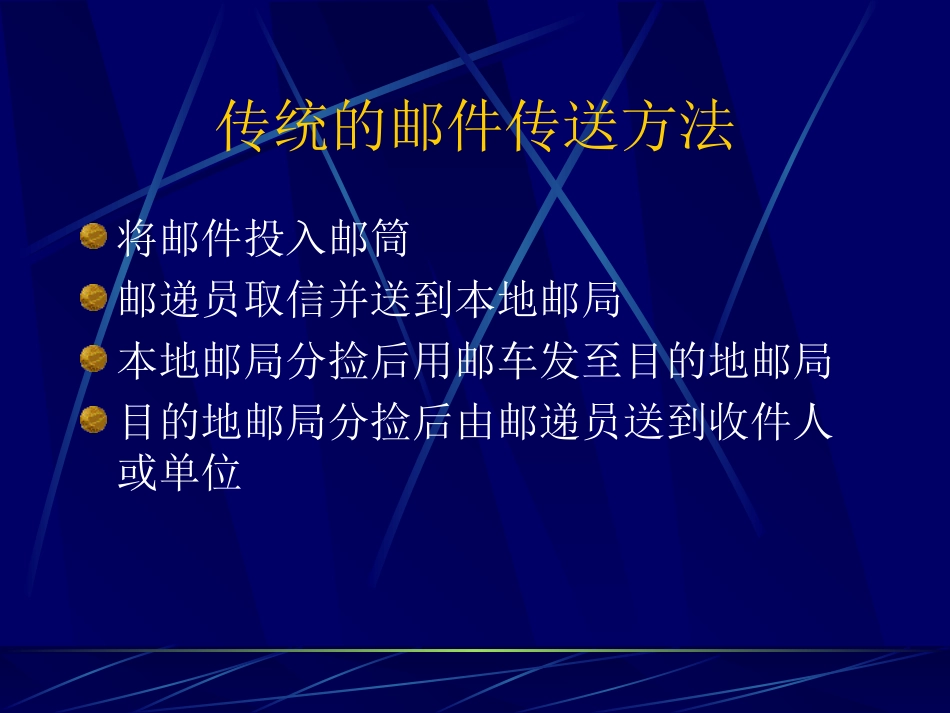 传统的邮件传送方法

将邮件投入邮筒

邮递员取信并送到本地邮局

本地邮局分捡后用邮车发至目的地邮局

目的地邮局分捡后由邮递员送到收件人或单位